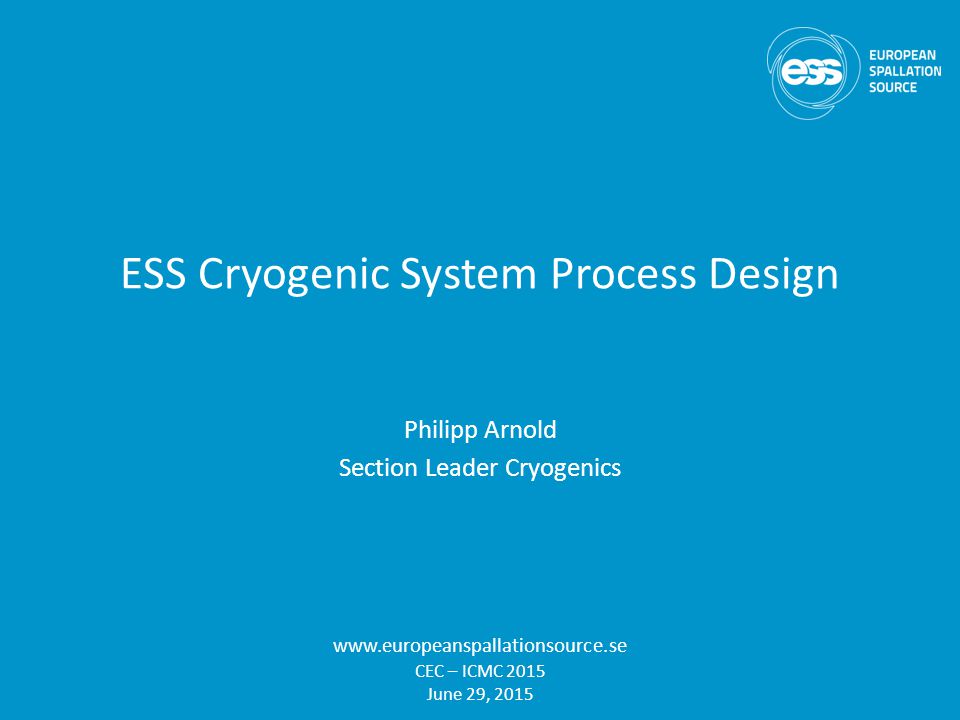 ess EUROPEAN SPALLATION SOURCE

ESS Cryogenic System Process Design

Philipp Arnold
Section Leader Cryogenics

www.europeanspallationsource.se
CEC – ICMC 2015
June 29, 2015